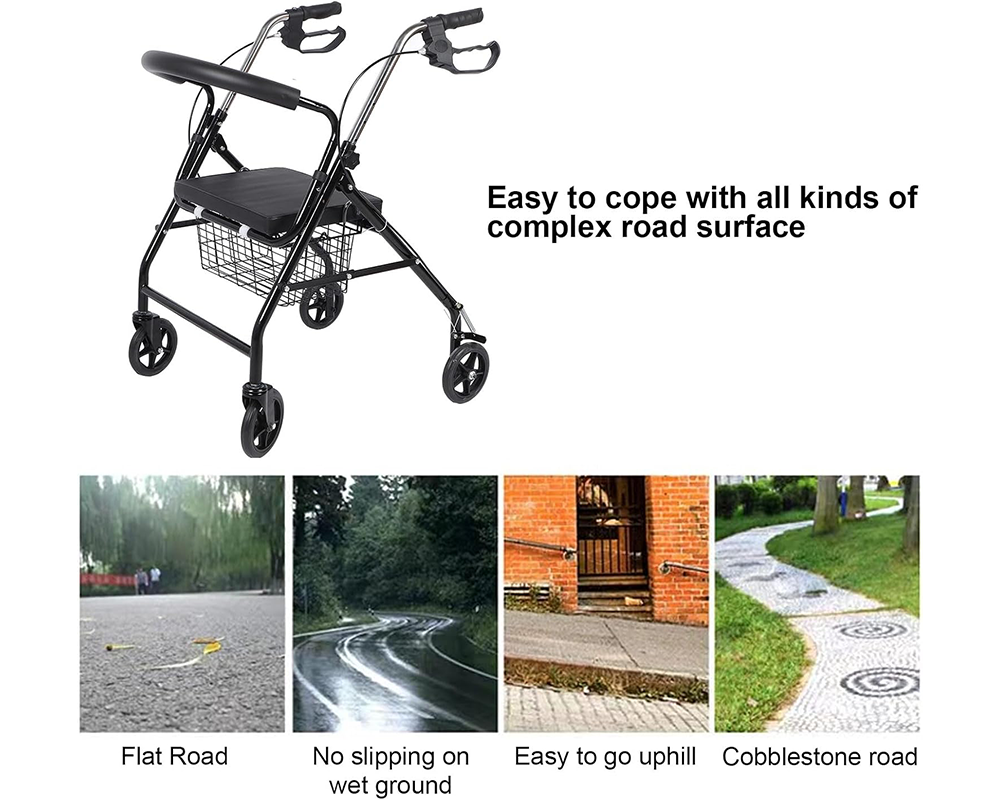 Easy to cope with all kinds of complex road surface

Flat Road

No slipping on wet ground

Easy to go uphill

Cobblestone road